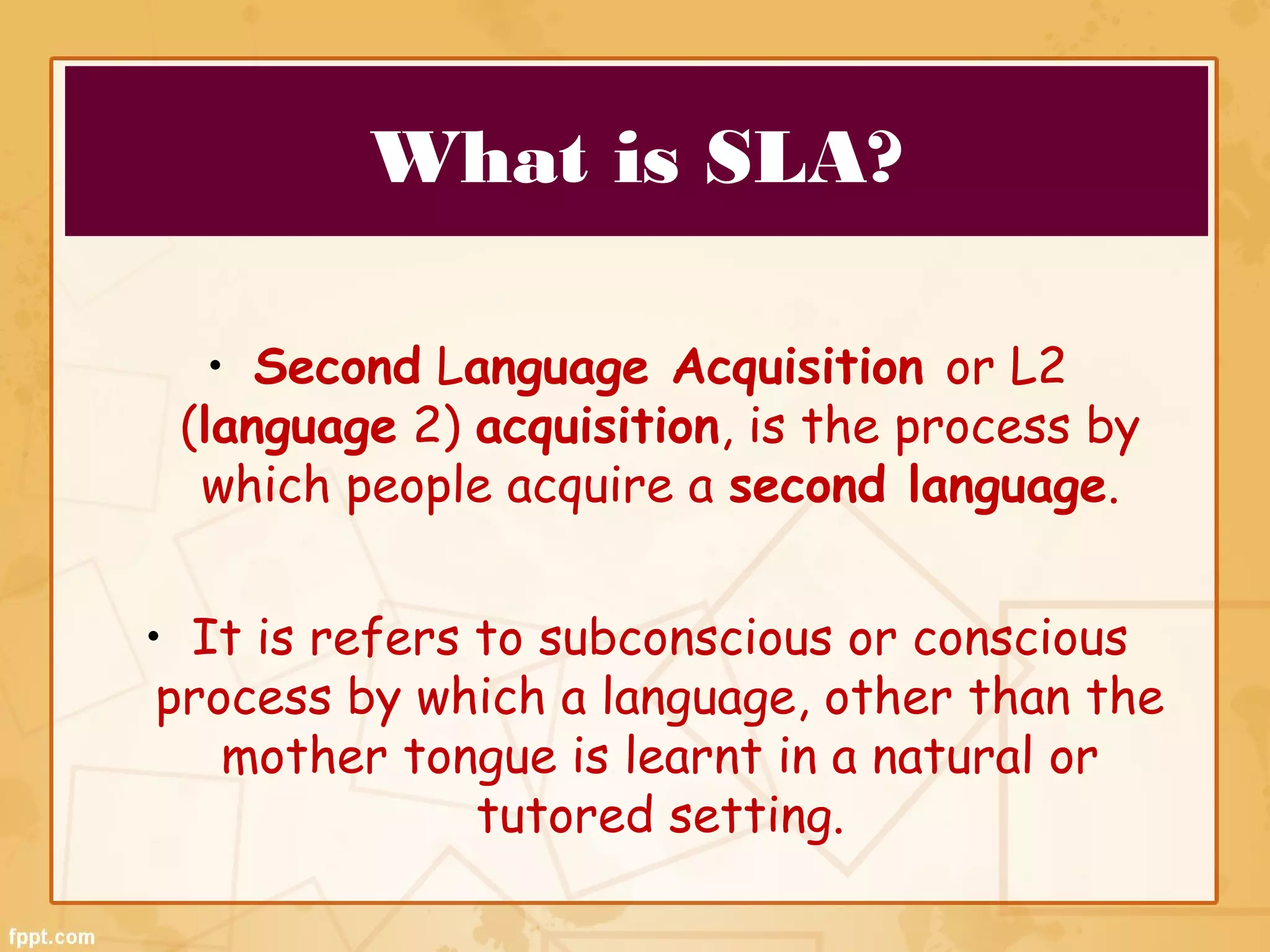 What is SLA?

• Second Language Acquisition or L2 (language 2) acquisition, is the process by which people acquire a second language.

• It is refers to subconscious or conscious process by which a language, other than the mother tongue is learnt in a natural or tutored setting.

fppt.com